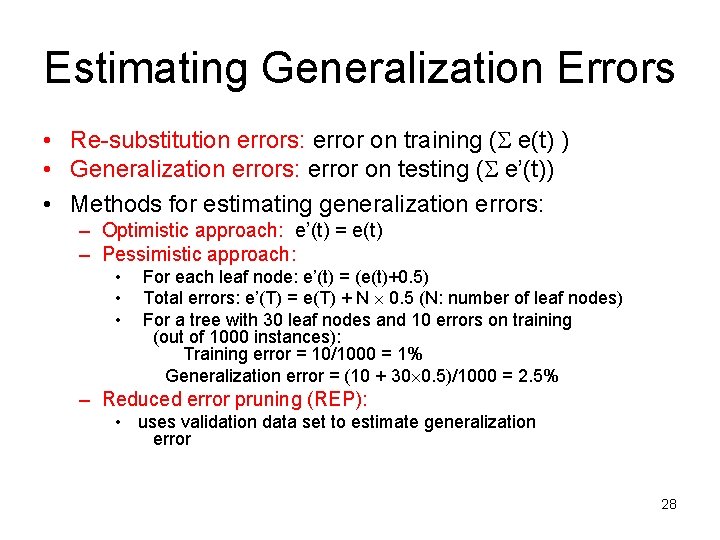 Estimating Generalization Errors

• Re-substitution errors: error on training ($\Sigma$ e(t) )
• Generalization errors: error on testing ($\Sigma$ e'(t))
• Methods for estimating generalization errors:
– Optimistic approach: e'(t) = e(t)
– Pessimistic approach:
• For each leaf node: e'(t) = (e(t)+0.5)
• Total errors: e'(T) = e(T) + N $\times$ 0.5 (N: number of leaf nodes)
• For a tree with 30 leaf nodes and 10 errors on training (out of 1000 instances):
Training error = 10/1000 = 1%
Generalization error = (10 + 30$\times$0.5)/1000 = 2.5%
– Reduced error pruning (REP):
• uses validation data set to estimate generalization error

28